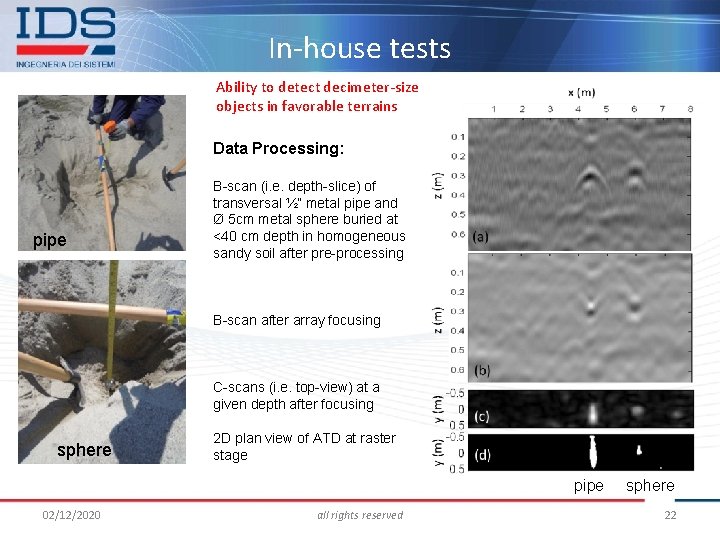 IDS
INGEGNERIA DEI SISTEMI

In-house tests

pipe

sphere

Ability to detect decimeter-size objects in favorable terrains

Data Processing:

B-scan (i.e. depth-slice) of transversal ½" metal pipe and Ø 5cm metal sphere buried at <40 cm depth in homogeneous sandy soil after pre-processing

B-scan after array focusing

C-scans (i.e. top-view) at a given depth after focusing

2D plan view of ATD at raster stage

x (m)
1 2 3 4 5 6 7 8
z (m)
0.1
0.2
0.3
0.4
0.5
0.6
(a)
z (m)
0.1
0.2
0.3
0.4
0.5
0.6
(b)
y (m)
-0.5
0
0.5
(c)
y (m)
-0.5
0
0.5
(d)
pipe sphere

02/12/2020 all rights reserved 22